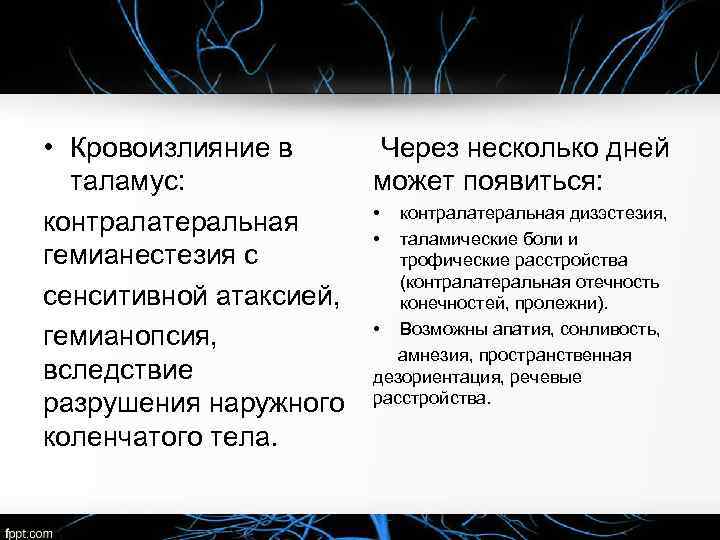 • Кровоизлияние в таламус:

контралатеральная гемианестезия с

сенситивной атаксией,

гемианопсия, вследствие разрушения наружного коленчатого тела.

Через несколько дней может появиться:

• контралатеральная дизэстезия,

• таламические боли и трофические расстройства (контралатеральная отечность конечностей, пролежни).

• Возможны апатия, сонливость,

амнезия, пространственная дезориентация, речевые расстройства.

fppt.com